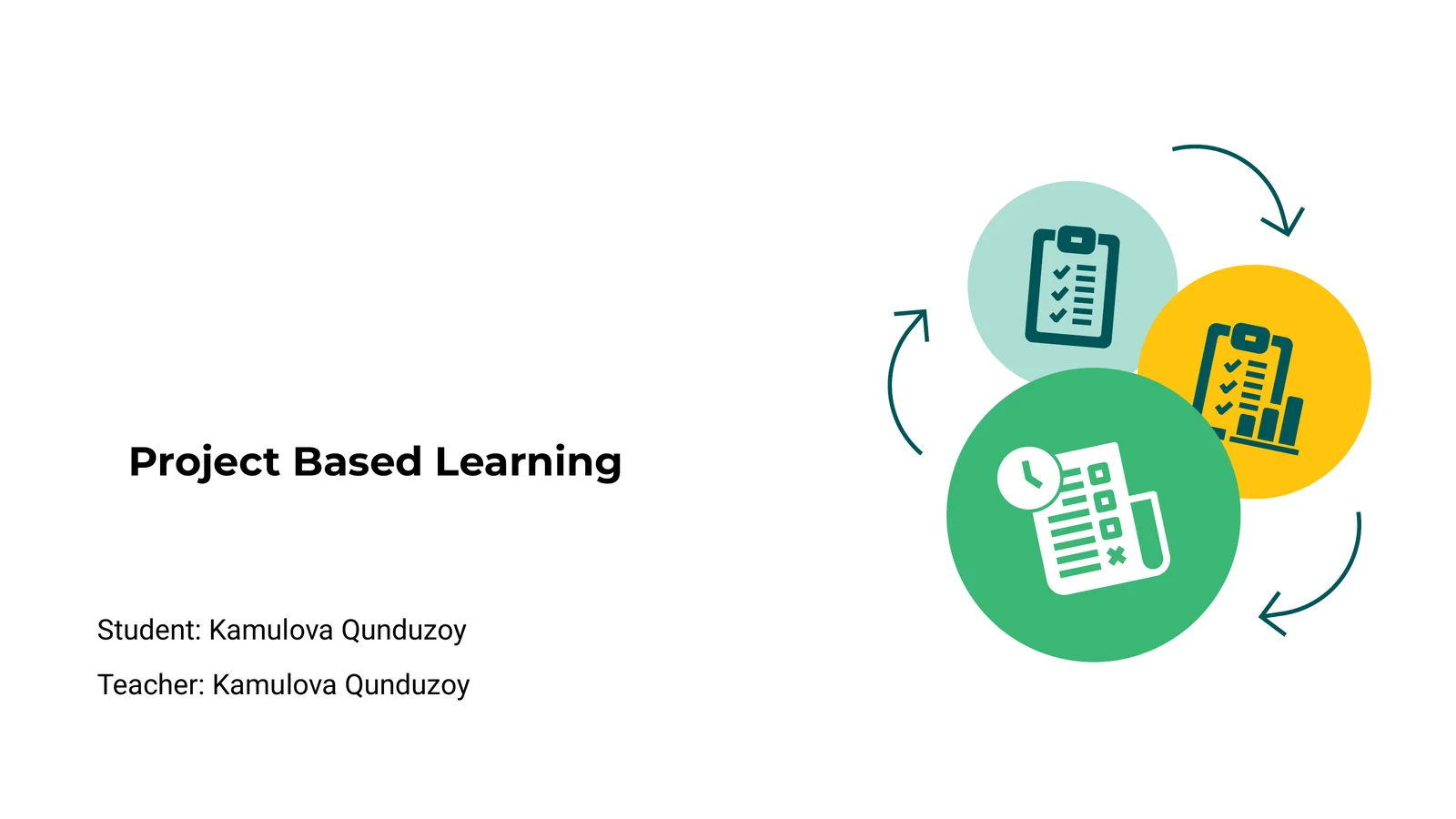 Project Based Learning

Student: Kamulova Qunduzoy

Teacher: Kamulova Qunduzoy